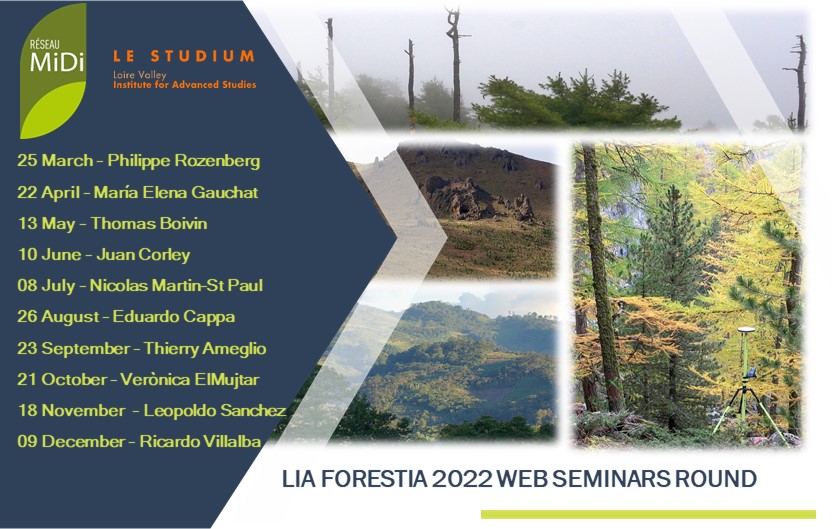 RÉSEAU
MiDi

LE STUDIUM
Loire Valley
Institute for Advanced Studies

25 March – Philippe Rozenberg
22 April – María Elena Gauchat
13 May – Thomas Boivin
10 June – Juan Corley
08 July – Nicolas Martin-St Paul
26 August – Eduardo Cappa
23 September – Thierry Ameglio
21 October – Verònica ElMujtar
18 November – Leopoldo Sanchez
09 December – Ricardo Villalba

LIA FORESTIA 2022 WEB SEMINARS ROUND